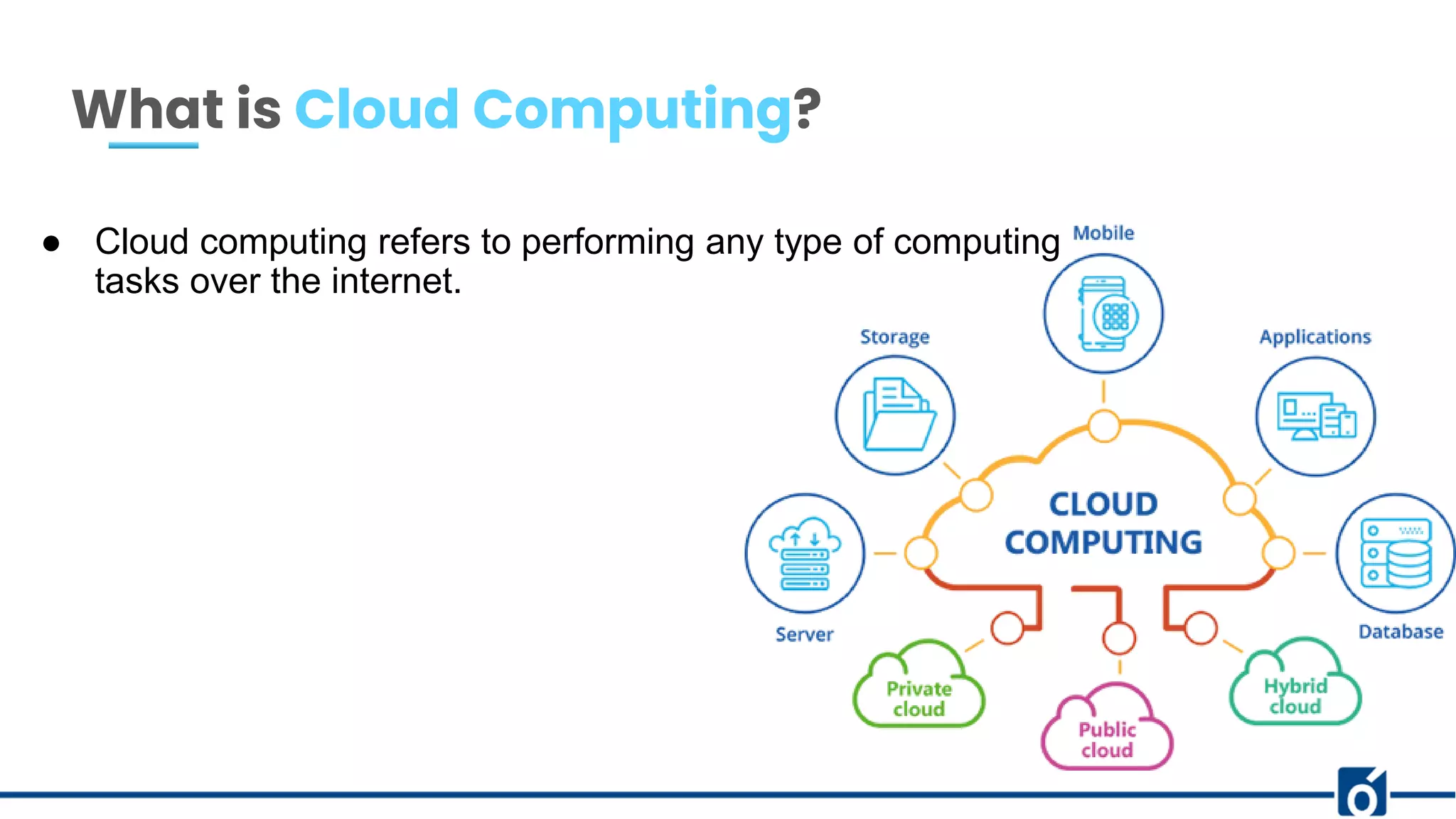 What is Cloud Computing?

● Cloud computing refers to performing any type of computing tasks over the internet.

Mobile

Storage

Applications

CLOUD COMPUTING

Server

Database

Private cloud

Public cloud

Hybrid cloud